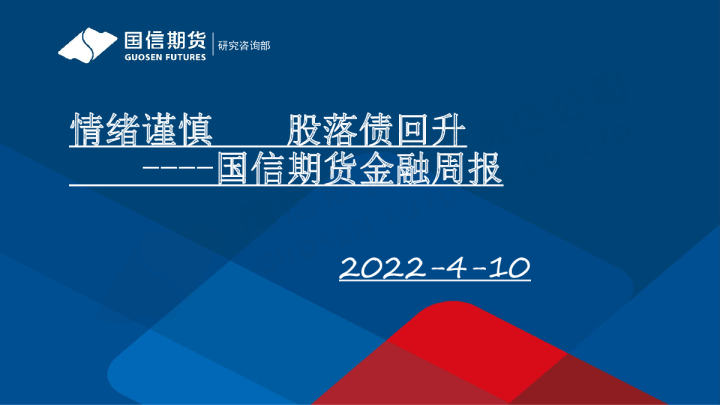 国信期货
GUOSEN FUTURES
研究咨询部

情绪谨慎　　股落债回升
-----国信期货金融周报

2022-4-10